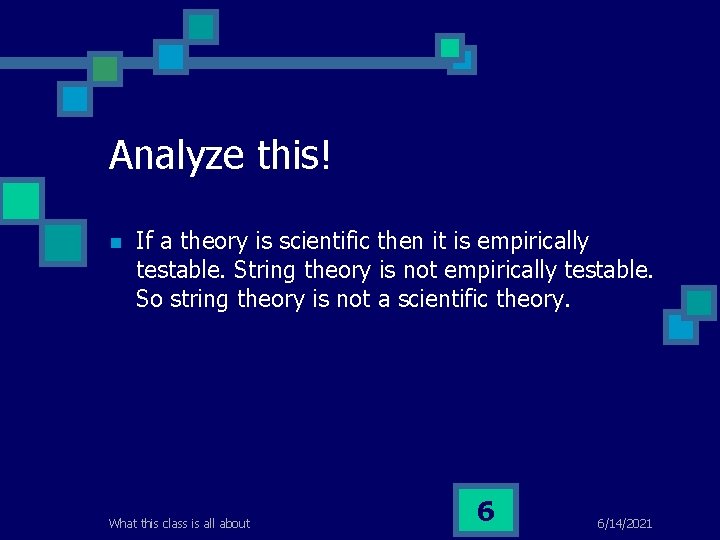 Analyze this!

If a theory is scientific then it is empirically testable. String theory is not empirically testable. So string theory is not a scientific theory.

What this class is all about

6

6/14/2021